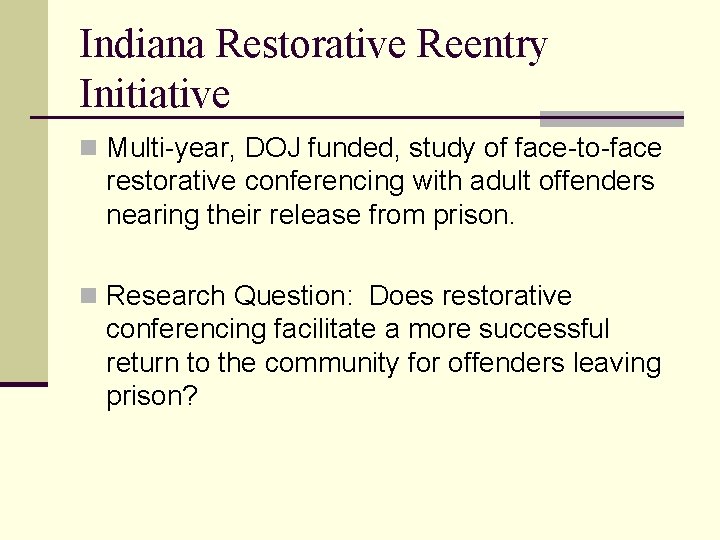 Indiana Restorative Reentry Initiative

Multi-year, DOJ funded, study of face-to-face restorative conferencing with adult offenders nearing their release from prison.

Research Question:  Does restorative conferencing facilitate a more successful return to the community for offenders leaving prison?